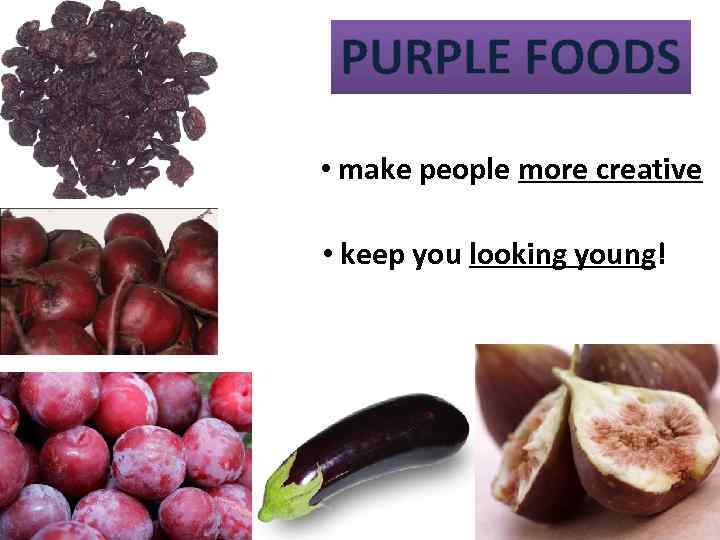 PURPLE FOODS

• make people more creative

• keep you looking young!